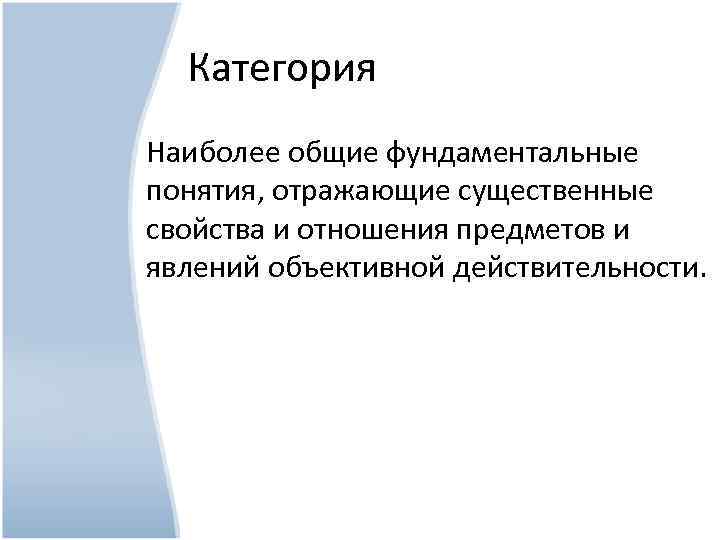 Категория

Наиболее общие фундаментальные понятия, отражающие существенные свойства и отношения предметов и явлений объективной действительности.